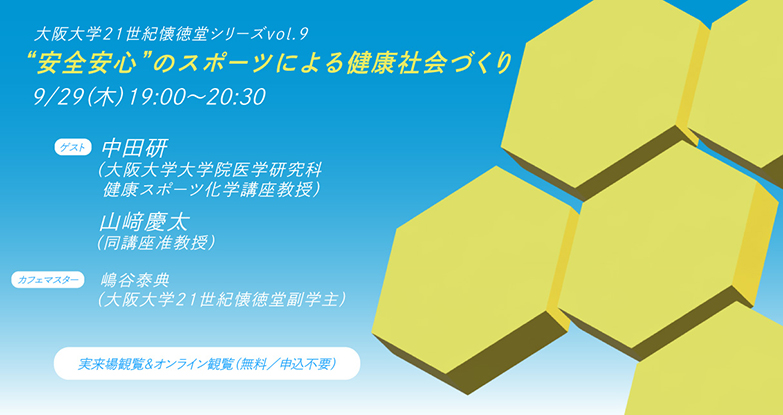 大阪大学21世紀懐徳堂シリーズvol.9
“安全安心”のスポーツによる健康社会づくり
9/29(木)19:00〜20:30

ゲスト 中田研
(大阪大学大学院医学研究科 健康スポーツ化学講座教授)

山﨑慶太
(同講座准教授)

カフェマスター 嶋谷泰典
(大阪大学21世紀懐徳堂副学主)

実来場観覧&オンライン観覧(無料/申込不要)